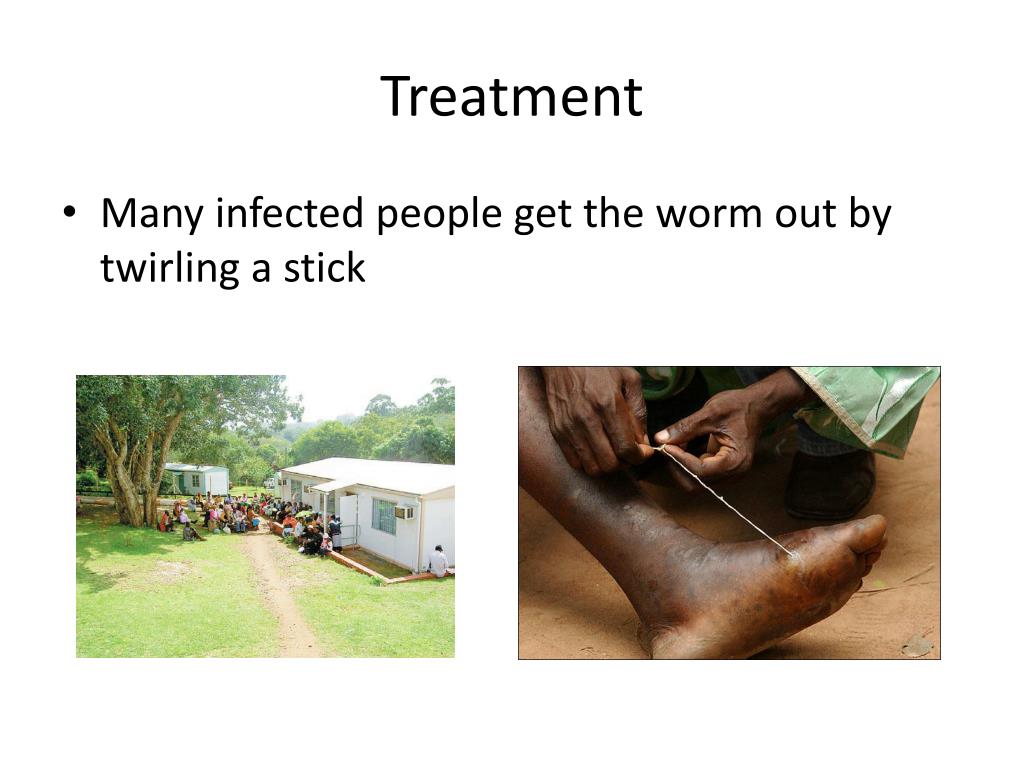 Treatment

• Many infected people get the worm out by twirling a stick